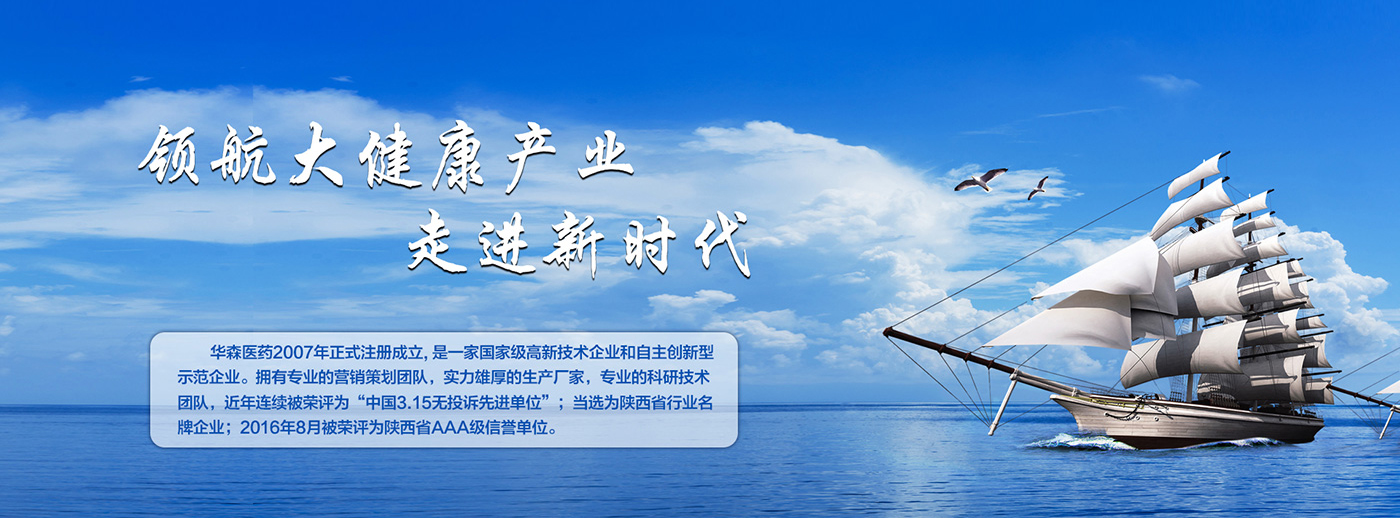 领航大健康产业
走进新时代

华森医药2007年正式注册成立，是一家国家级高新技术企业和自主创新型示范企业。拥有专业的营销策划团队，实力雄厚的生产厂家，专业的科研技术团队，近年连续被荣评为“中国3.15无投诉先进单位”；当选为陕西省行业名牌企业；2016年8月被荣评为陕西省AAA级信誉单位。